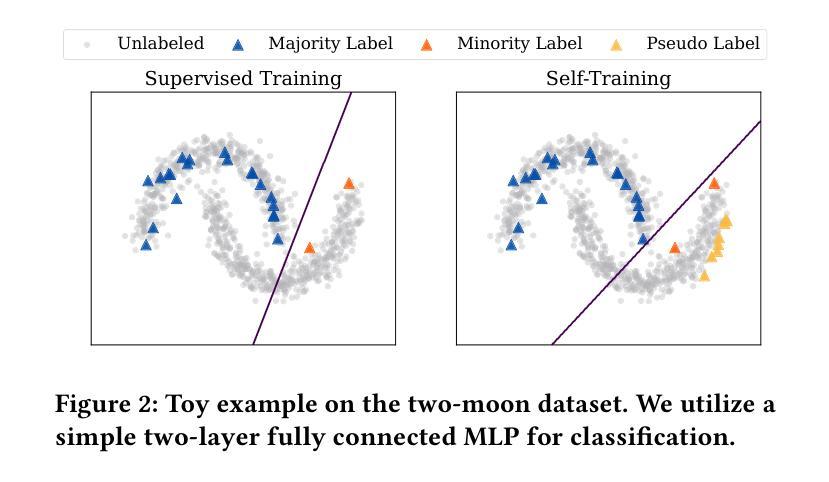 Unlabeled Majority Label Minority Label Pseudo Label

Supervised Training

Self-Training

Figure 2: Toy example on the two-moon dataset. We utilize a simple two-layer fully connected MLP for classification.